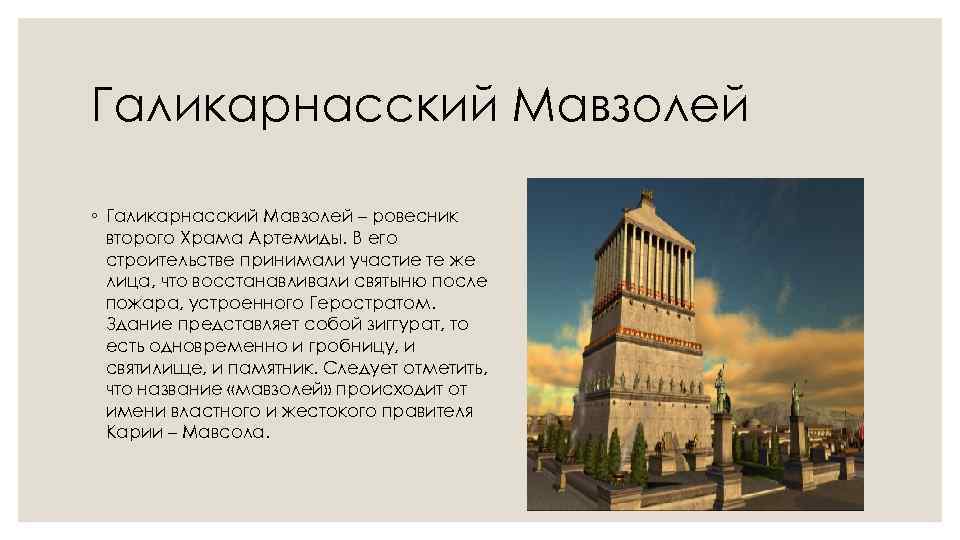 Галикарнасский Мавзолей

◦ Галикарнасский Мавзолей – ровесник второго Храма Артемиды. В его строительстве принимали участие те же лица, что восстанавливали святыню после пожара, устроенного Геростратом. Здание представляет собой зиггурат, то есть одновременно и гробницу, и святилище, и памятник. Следует отметить, что название «мавзолей» происходит от имени властного и жестокого правителя Карии – Мавсола.